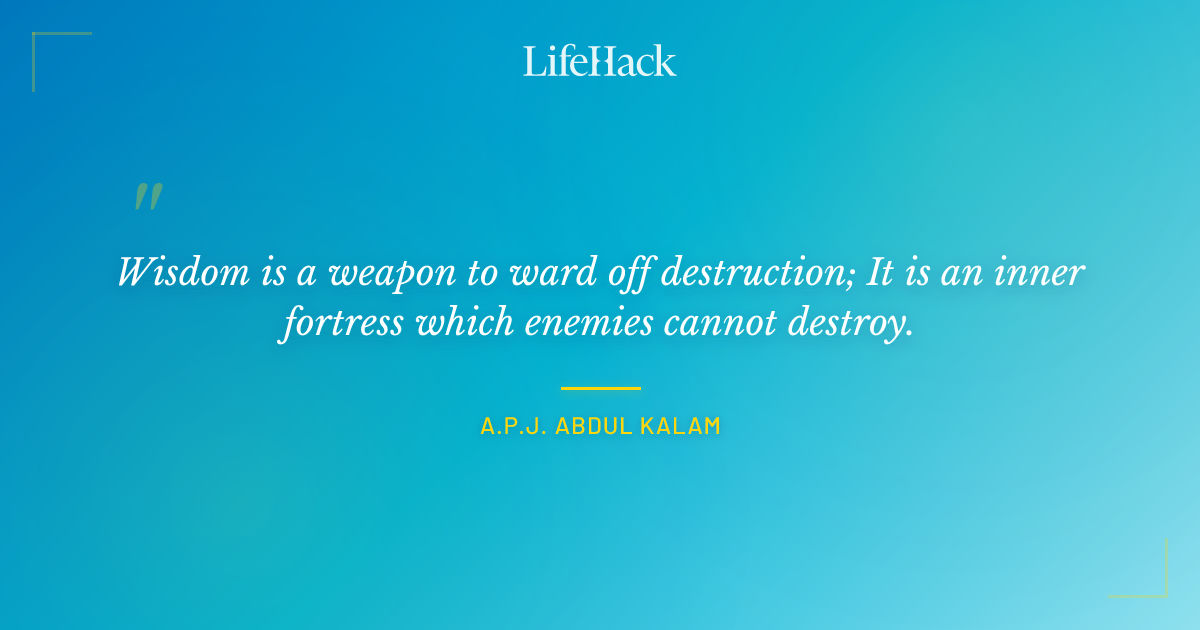 LifeHack

"

Wisdom is a weapon to ward off destruction; It is an inner fortress which enemies cannot destroy.

A.P.J. ABDUL KALAM